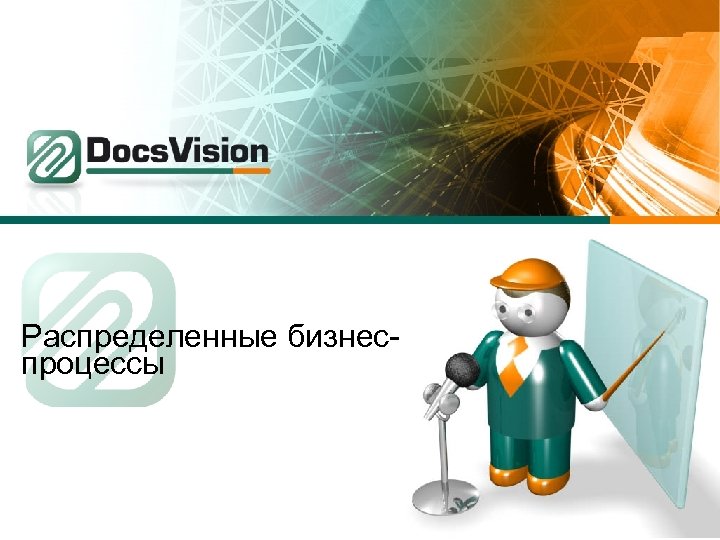 DocsVision

Распределенные бизнес-процессы